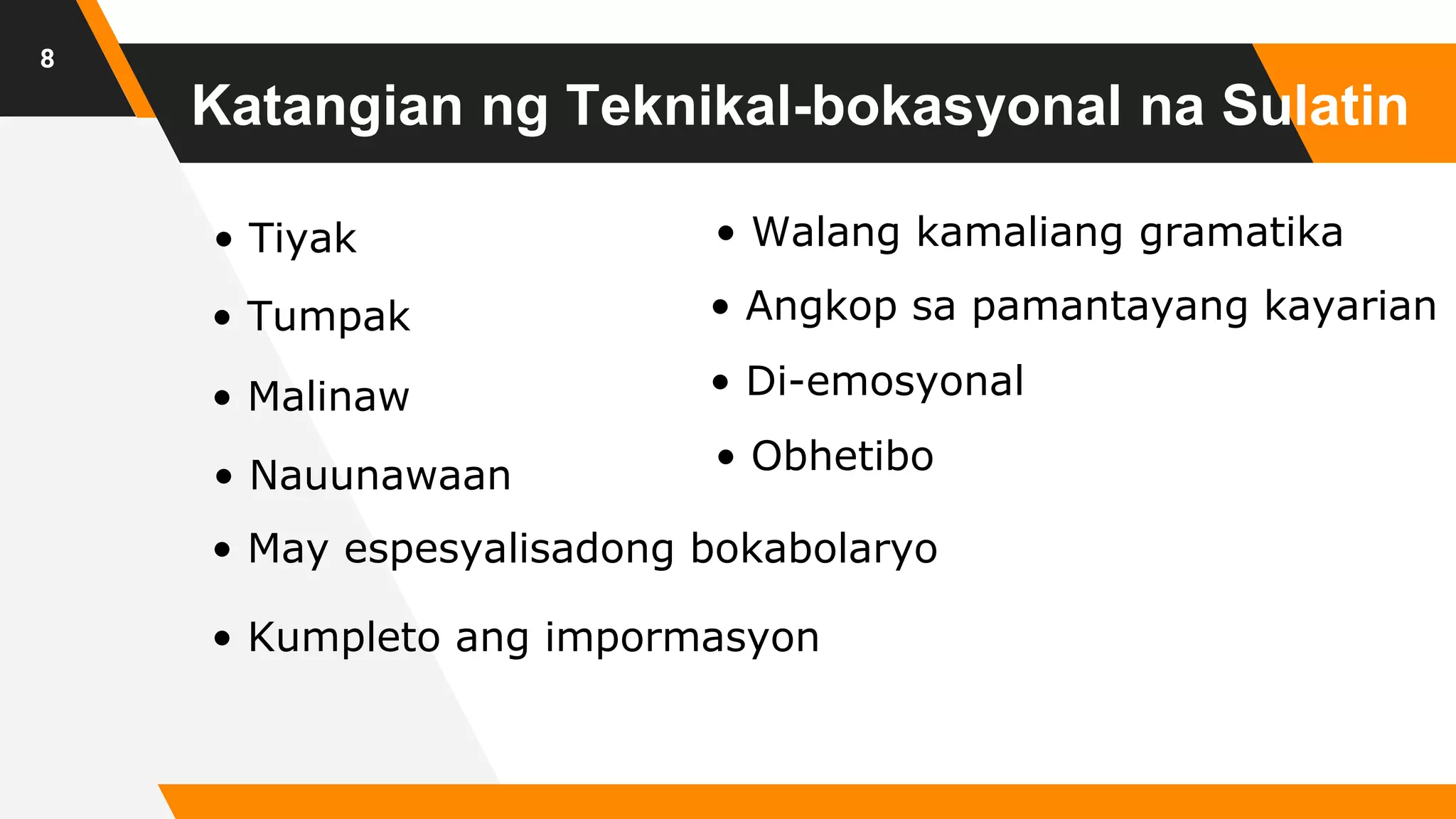 8

Katangian ng Teknikal-bokasyonal na Sulatin

• Tiyak
• Tumpak
• Malinaw
• Nauunawaan
• May espesyalisadong bokabolaryo
• Kumpleto ang impormasyon

• Walang kamaliang gramatika
• Angkop sa pamantayang kayarian
• Di-emosyonal
• Obhetibo